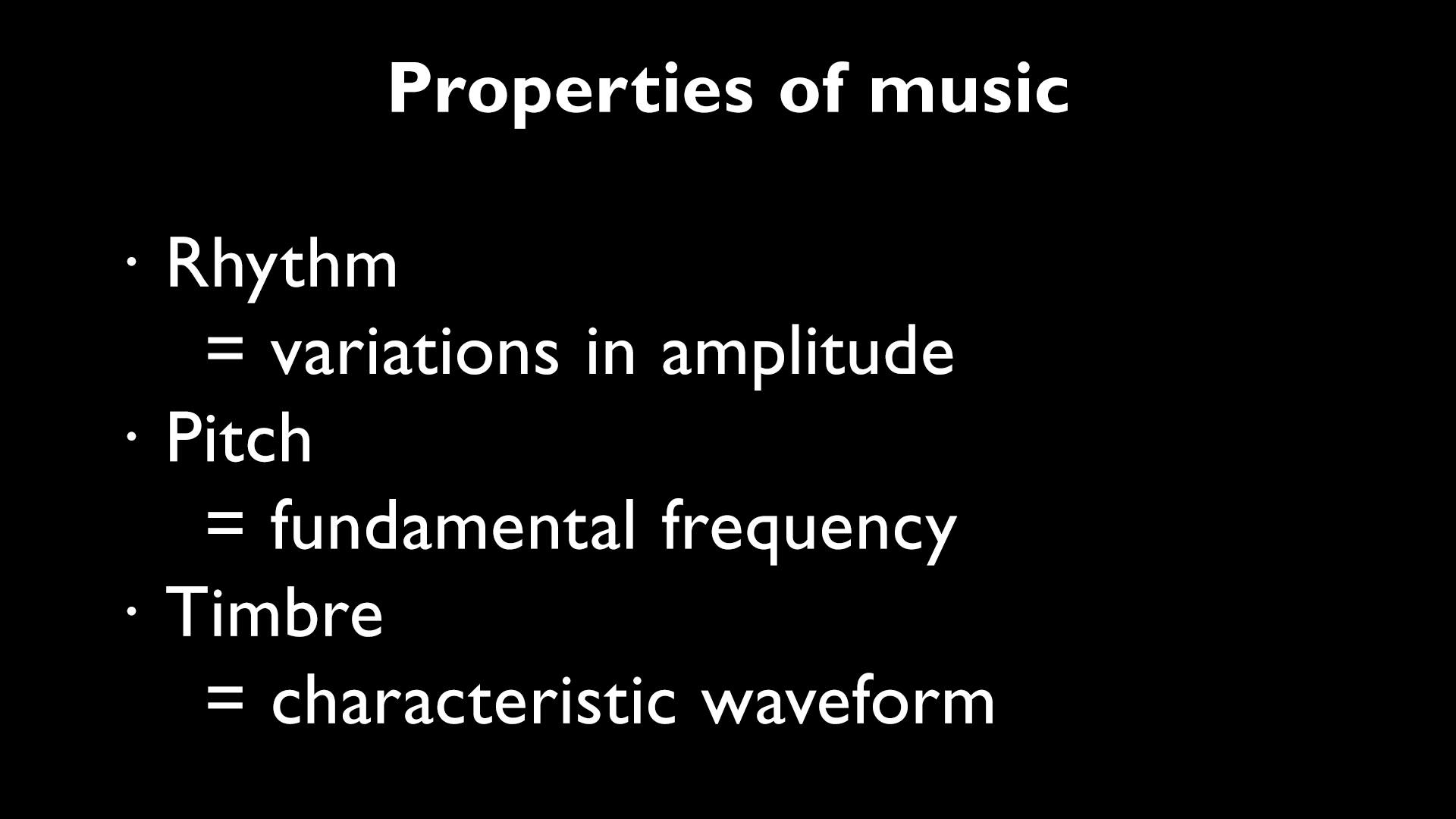 Properties of music

· Rhythm
= variations in amplitude
· Pitch
= fundamental frequency
· Timbre
= characteristic waveform